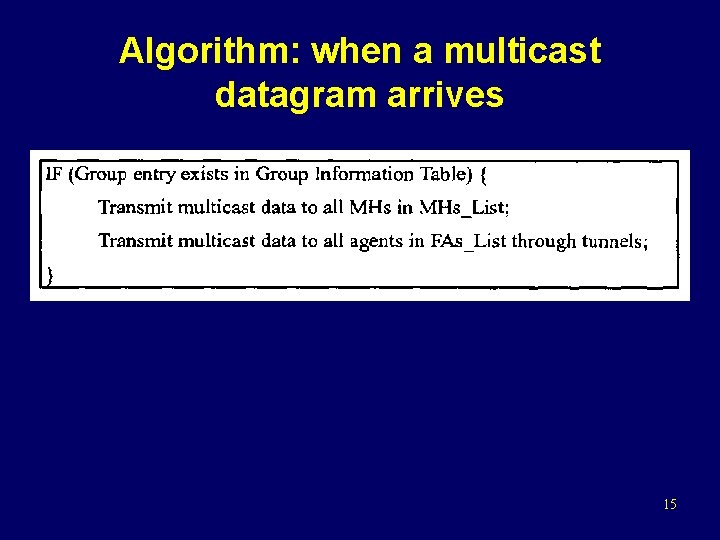 Algorithm: when a multicast datagram arrives

IF (Group entry exists in Group Information Table) {
Transmit multicast data to all MHs in MHs_List;
Transmit multicast data to all agents in FAs_List through tunnels;
}

15